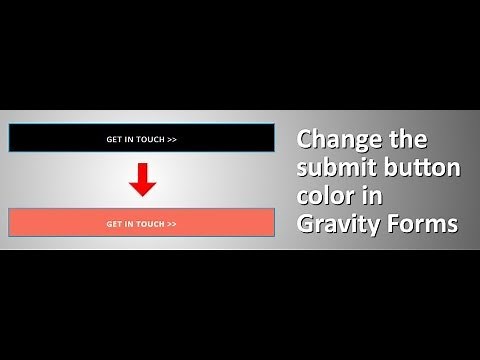 GET IN TOUCH >>

GET IN TOUCH >>

Change the submit button color in Gravity Forms